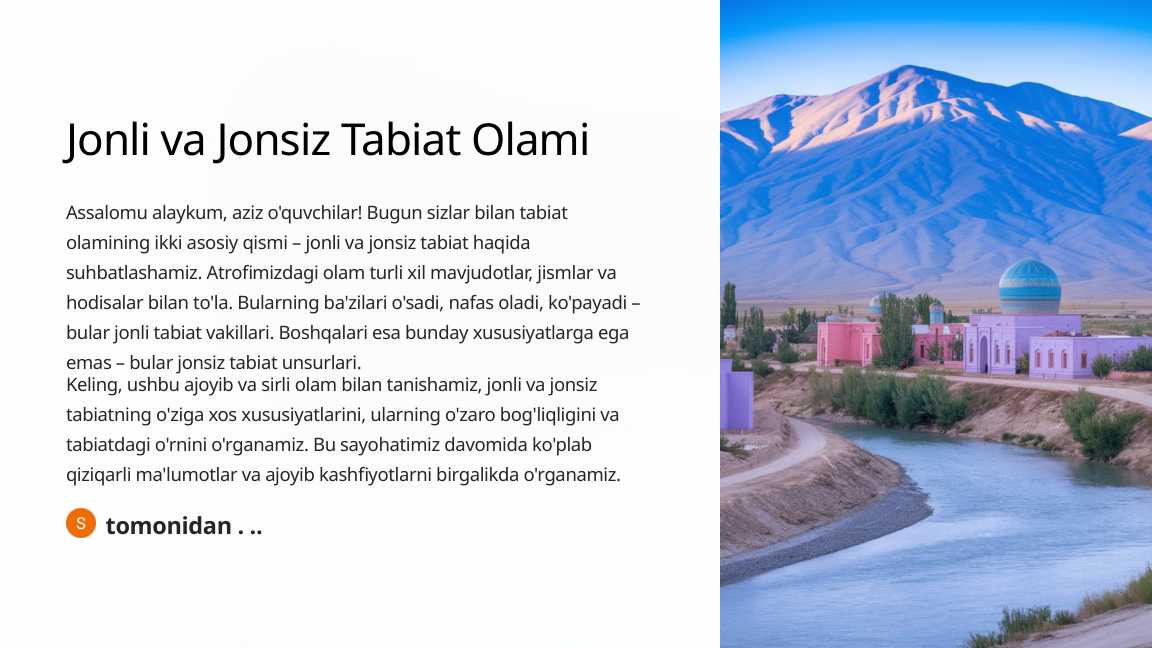 Jonli va Jonsiz Tabiat Olami

Assalomu alaykum, aziz o'quvchilar! Bugun sizlar bilan tabiat olamining ikki asosiy qismi – jonli va jonsiz tabiat haqida suhbatlashamiz. Atrofimizdagi olam turli xil mavjudotlar, jismlar va hodisalar bilan to'la. Bularning ba'zilari o'sadi, nafas oladi, ko'payadi – bular jonli tabiat vakillari. Boshqalari esa bunday xususiyatlarga ega emas – bular jonsiz tabiat unsurlari.

Keling, ushbu ajoyib va sirli olam bilan tanishamiz, jonli va jonsiz tabiatning o'ziga xos xususiyatlarini, ularning o'zaro bog'liqligini va tabiatdagi o'rnini o'rganamiz. Bu sayohatimiz davomida ko'plab qiziqarli ma'lumotlar va ajoyib kashfiyotlarni birgalikda o'rganamiz.

S tomonidan . ..